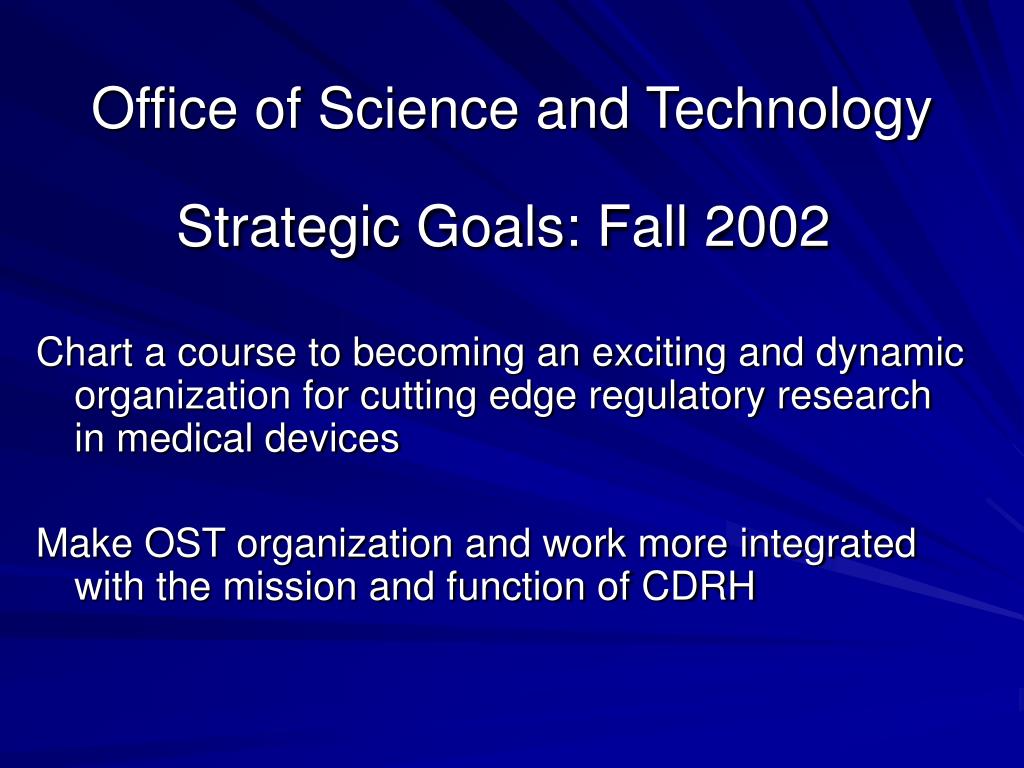 Office of Science and Technology

Strategic Goals: Fall 2002

Chart a course to becoming an exciting and dynamic organization for cutting edge regulatory research in medical devices

Make OST organization and work more integrated with the mission and function of CDRH